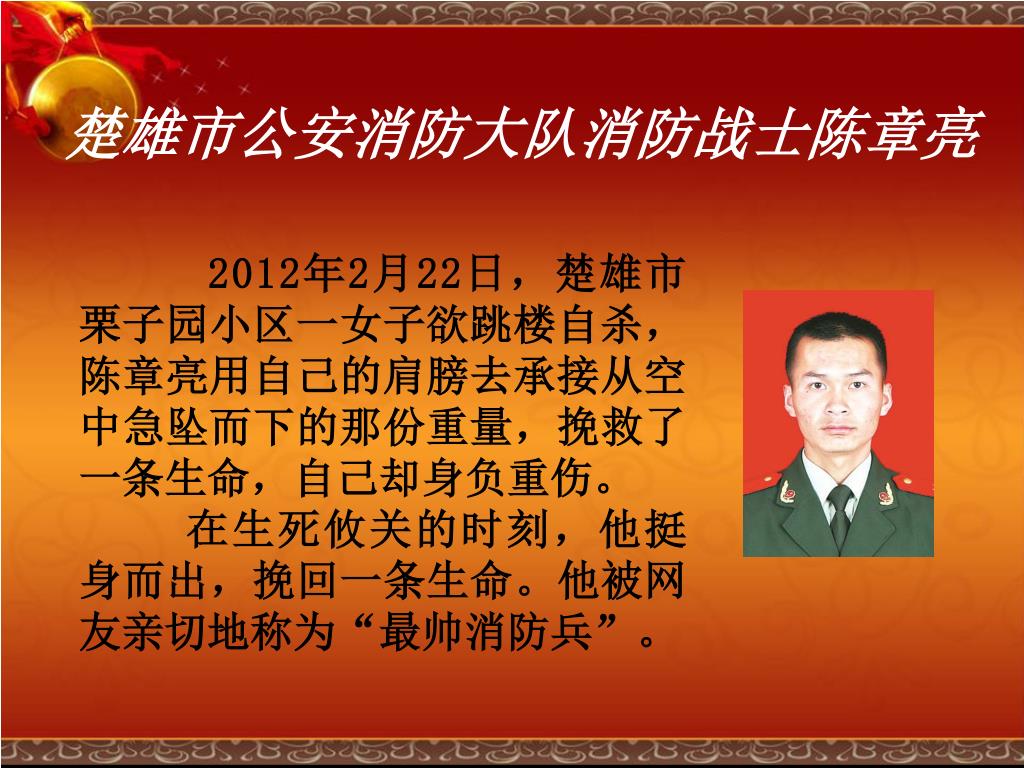 楚雄市公安消防大队消防战士陈章亮

2012年2月22日，楚雄市栗子园小区一女子欲跳楼自杀，陈章亮用自己的肩膀去承接从空中急坠而下的那份重量，挽救了一条生命，自己却身负重伤。

在生死攸关的时刻，他挺身而出，挽回一条生命。他被网友亲切地称为“最帅消防兵”。